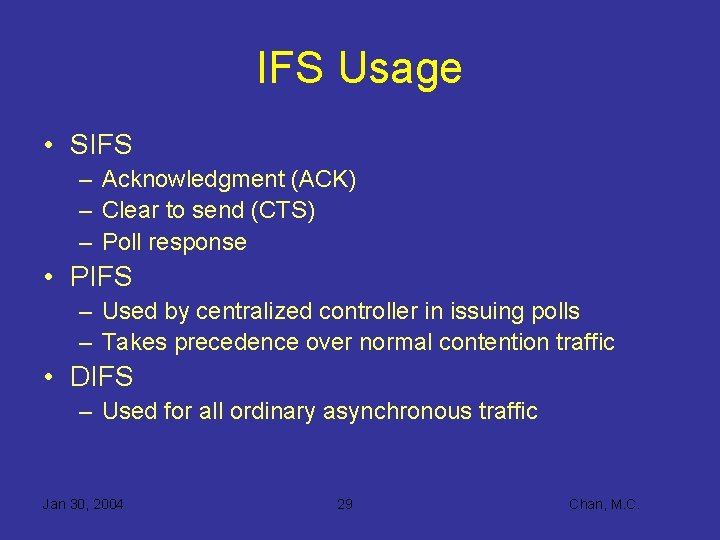 IFS Usage

• SIFS
– Acknowledgment (ACK)
– Clear to send (CTS)
– Poll response
• PIFS
– Used by centralized controller in issuing polls
– Takes precedence over normal contention traffic
• DIFS
– Used for all ordinary asynchronous traffic

Jan 30, 2004
29
Chan, M.C.